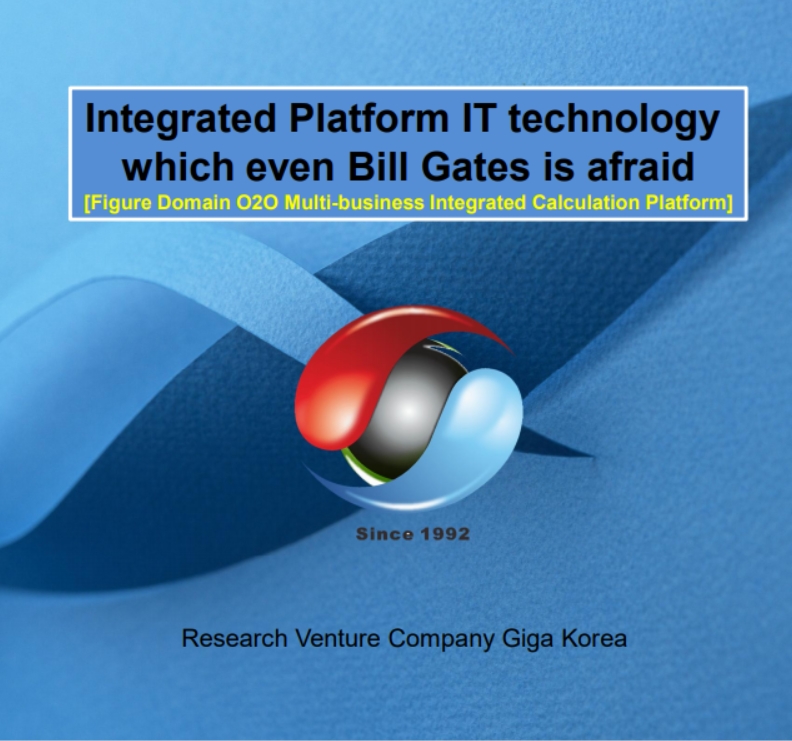 Integrated Platform IT technology which even Bill Gates is afraid
[Figure Domain O2O Multi-business Integrated Calculation Platform]

Since 1992

Research Venture Company Giga Korea